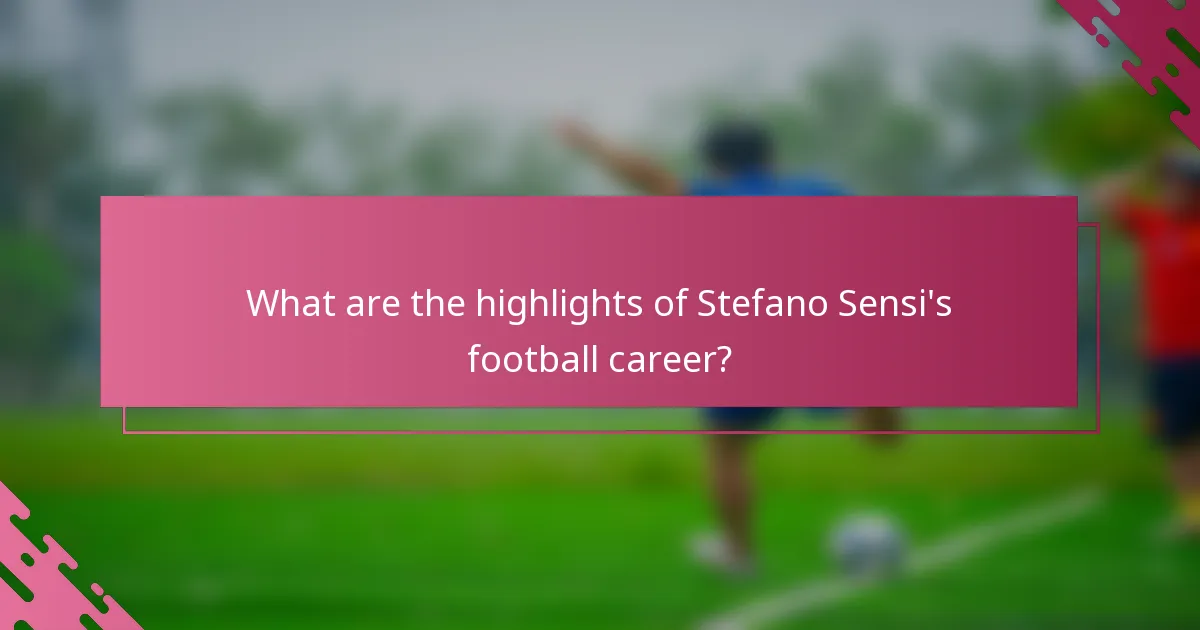 What are the highlights of Stefano Sensi's football career?